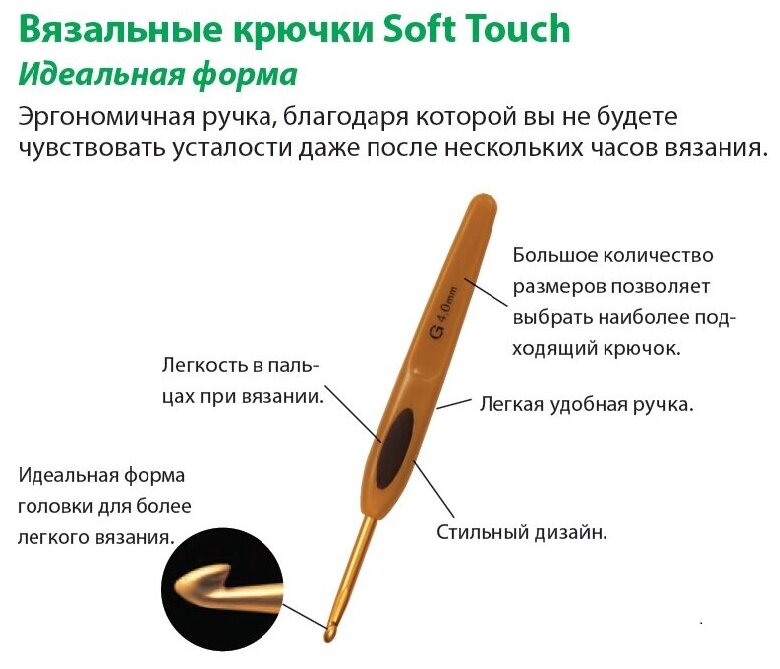 Вязальные крючки Soft Touch
Идеальная форма

Эргономичная ручка, благодаря которой вы не будете чувствовать усталости даже после нескольких часов вязания.

Большое количество размеров позволяет выбрать наиболее подходящий крючок.

G 4.0mm

Легкость в пальцах при вязании.

Легкая удобная ручка.

Идеальная форма головки для более легкого вязания.

Стильный дизайн.